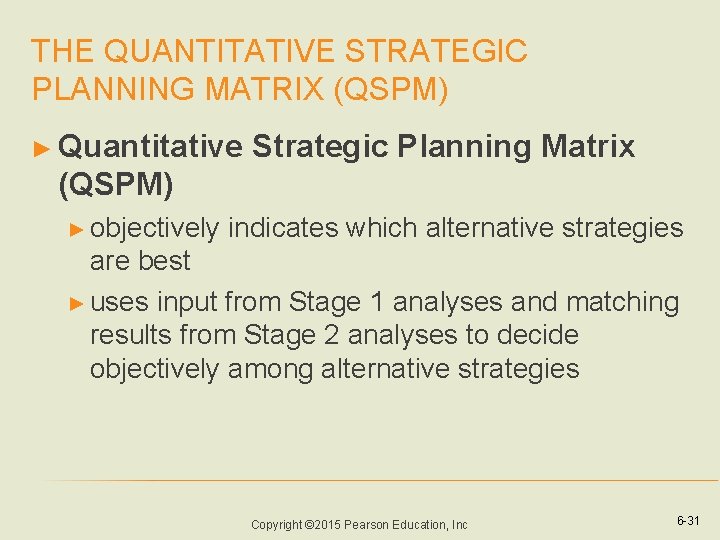 THE QUANTITATIVE STRATEGIC PLANNING MATRIX (QSPM)

► Quantitative Strategic Planning Matrix (QSPM)

► objectively indicates which alternative strategies are best

► uses input from Stage 1 analyses and matching results from Stage 2 analyses to decide objectively among alternative strategies

Copyright ©2015 Pearson Education, Inc

6-31